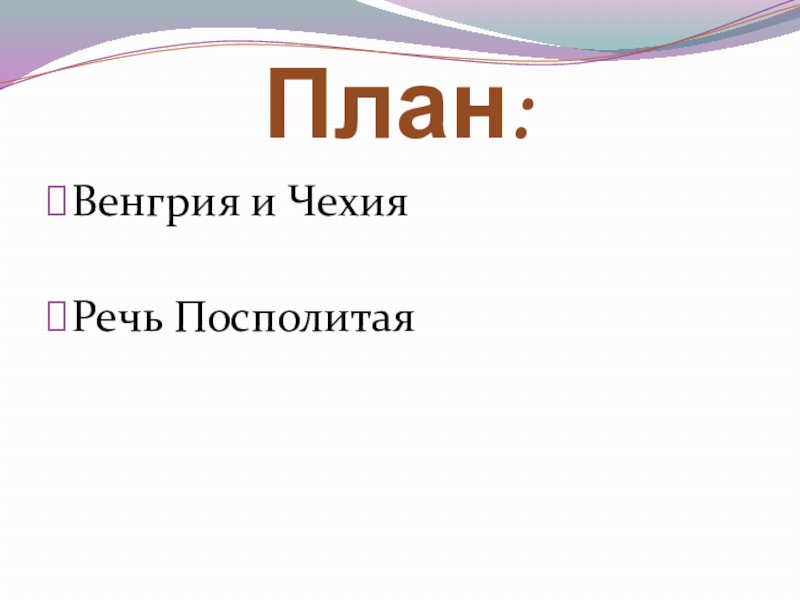 План:

Венгрия и Чехия

Речь Посполитая